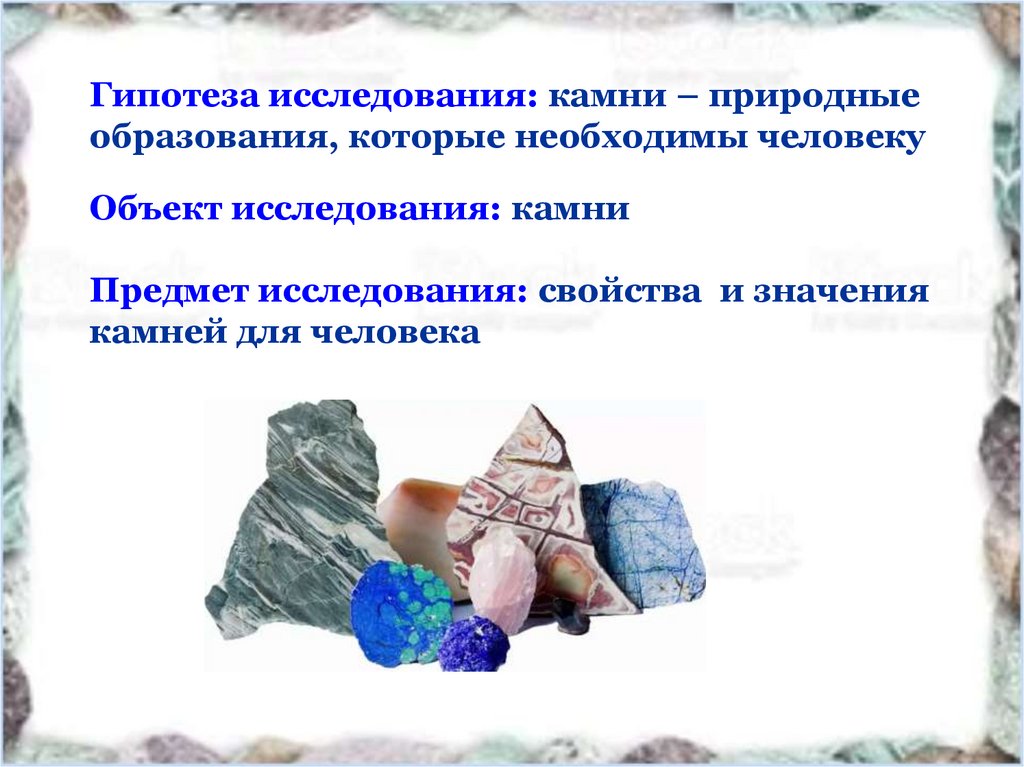 Гипотеза исследования: камни – природные образования, которые необходимы человеку

Объект исследования: камни

Предмет исследования: свойства и значения камней для человека